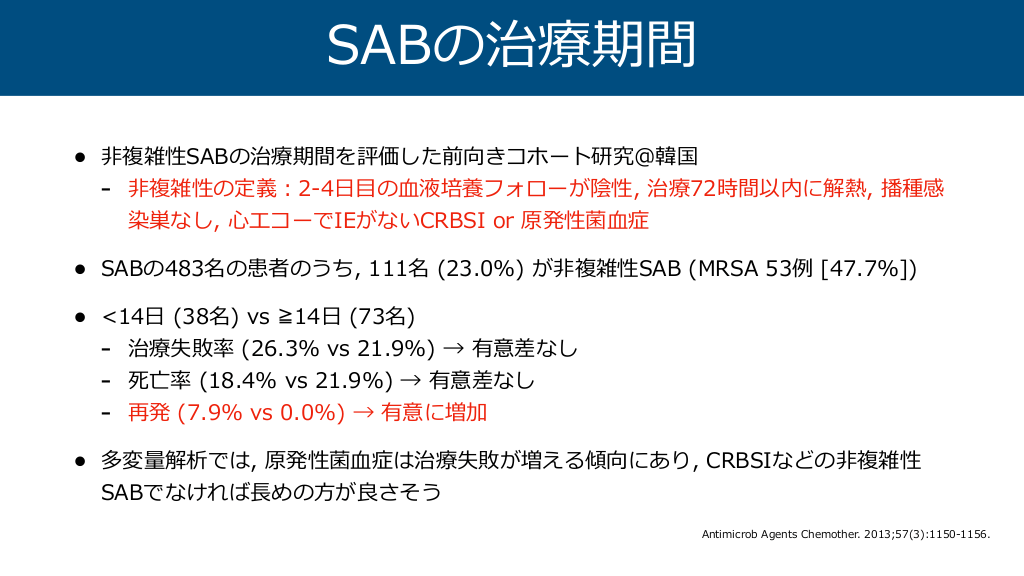 SABの治療期間

● 非複雑性SABの治療期間を評価した前向きコホート研究@韓国
- 非複雑性の定義：2-4日目の血液培養フォローが陰性, 治療72時間以内に解熱, 播種感染巣なし, 心エコーでIEがないCRBSI or 原発性菌血症

● SABの483名の患者のうち, 111名 (23.0%) が非複雑性SAB (MRSA 53例 [47.7%])

● <14日 (38名) vs ≧14日 (73名)
- 治療失敗率 (26.3% vs 21.9%) → 有意差なし
- 死亡率 (18.4% vs 21.9%) → 有意差なし
- 再発 (7.9% vs 0.0%) → 有意に増加

● 多変量解析では, 原発性菌血症は治療失敗が増える傾向にあり, CRBSIなどの非複雑性SABでなければ長めの方が良さそう

Antimicrob Agents Chemother. 2013;57(3):1150-1156.